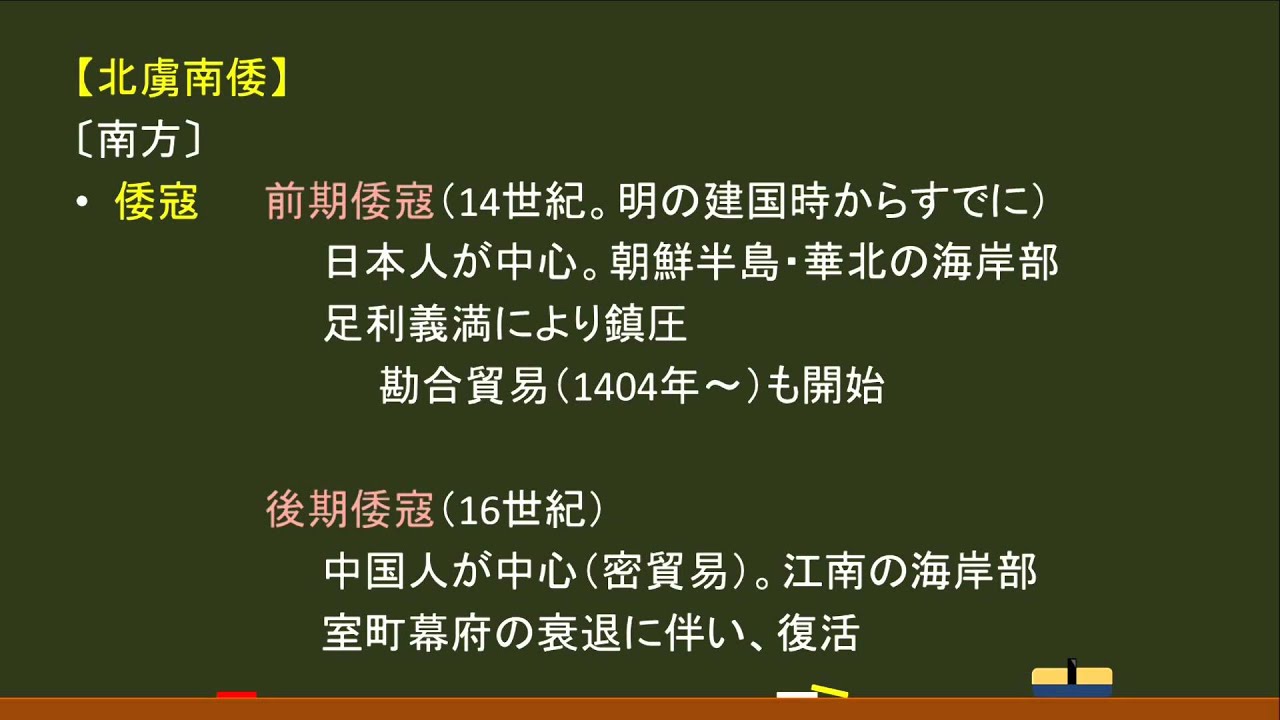 【北虜南倭】
〔南方〕
• 倭寇　前期倭寇（14世紀。明の建国時からすでに）
日本人が中心。朝鮮半島・華北の海岸部
足利義満により鎮圧
勘合貿易（1404年～）も開始

後期倭寇（16世紀）
中国人が中心（密貿易）。江南の海岸部
室町幕府の衰退に伴い、復活